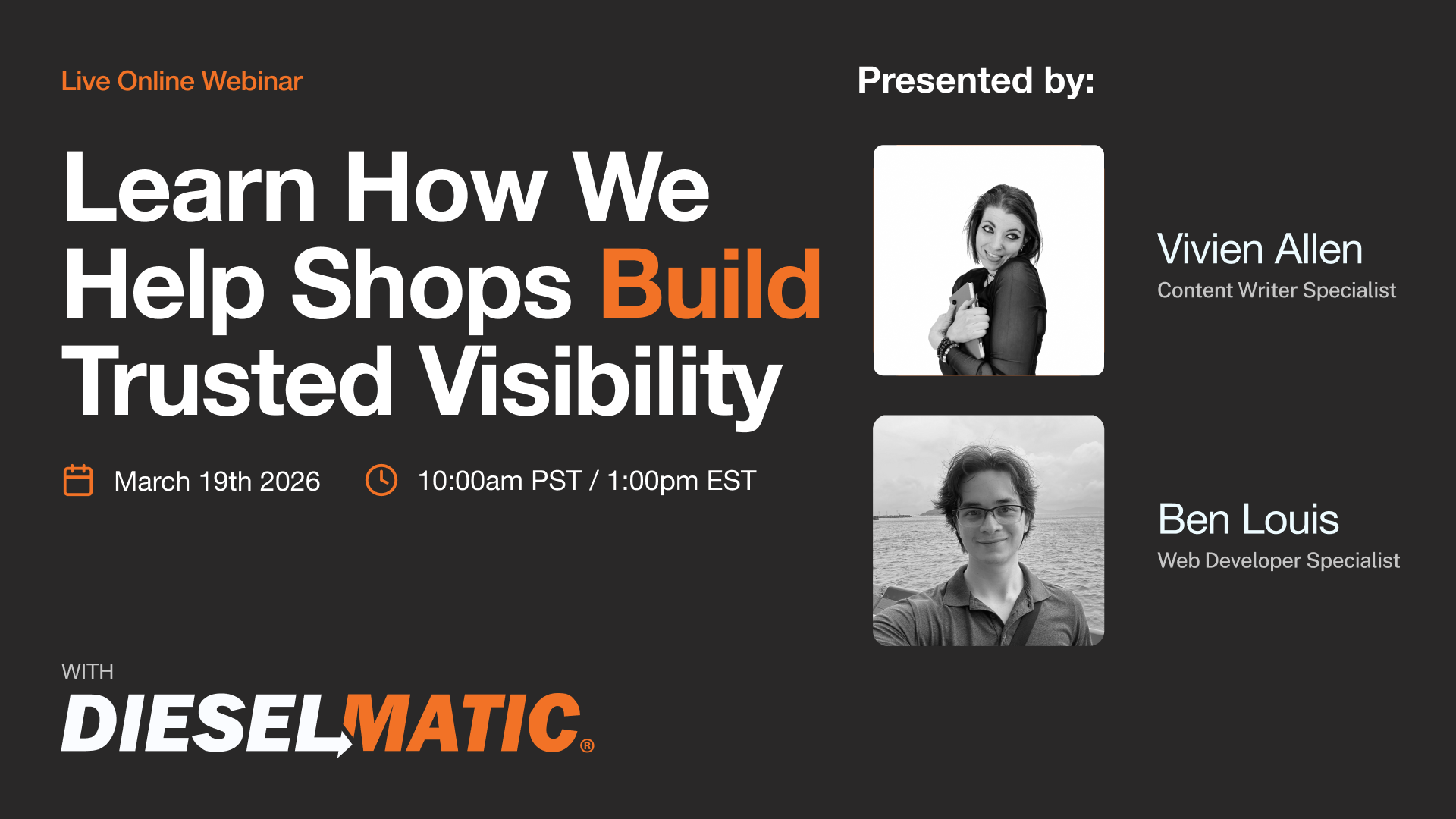 Live Online Webinar

Learn How We Help Shops Build Trusted Visibility

March 19th 2026

10:00am PST / 1:00pm EST

WITH

DIESELMATIC®

Presented by:

Vivien Allen

Content Writer Specialist

Ben Louis

Web Developer Specialist